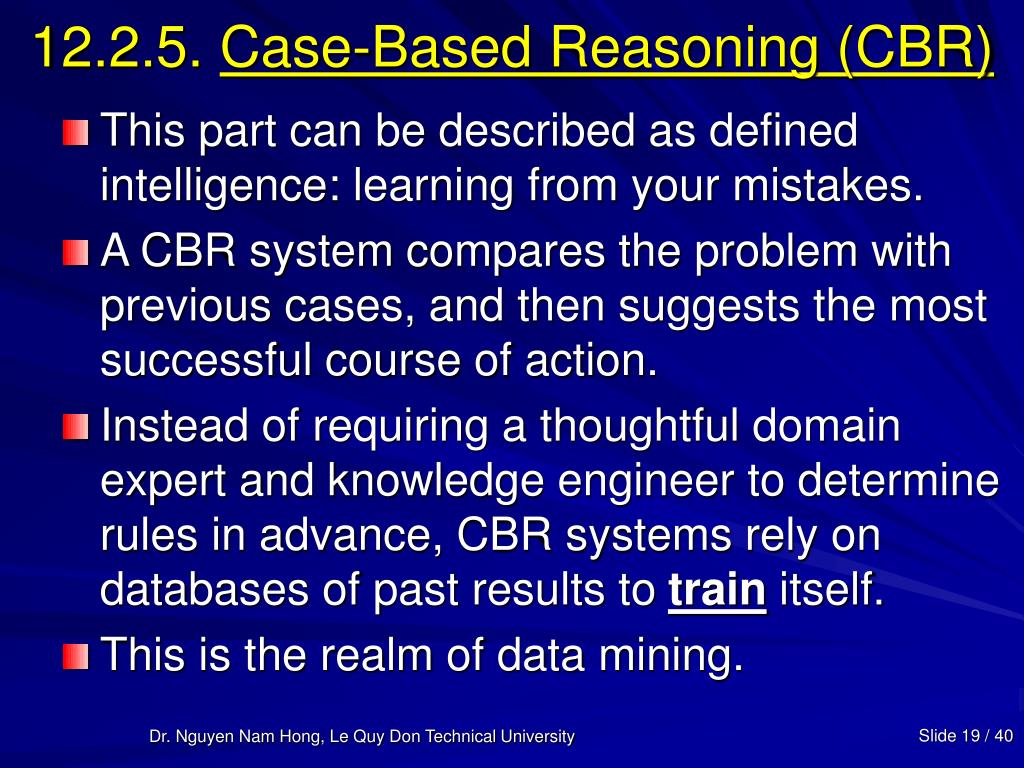 12.2.5. Case-Based Reasoning (CBR)

This part can be described as defined intelligence: learning from your mistakes.

A CBR system compares the problem with previous cases, and then suggests the most successful course of action.

Instead of requiring a thoughtful domain expert and knowledge engineer to determine rules in advance, CBR systems rely on databases of past results to train itself.

This is the realm of data mining.

Dr. Nguyen Nam Hong, Le Quy Don Technical University

Slide 19 / 40